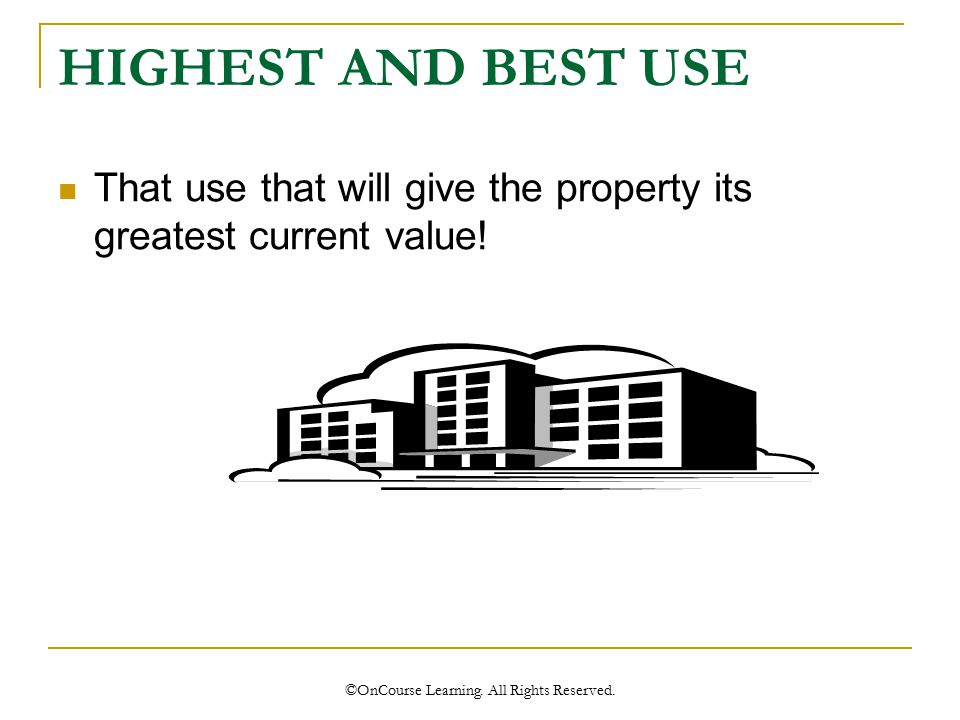 HIGHEST AND BEST USE

That use that will give the property its greatest current value!

©OnCourse Learning. All Rights Reserved.